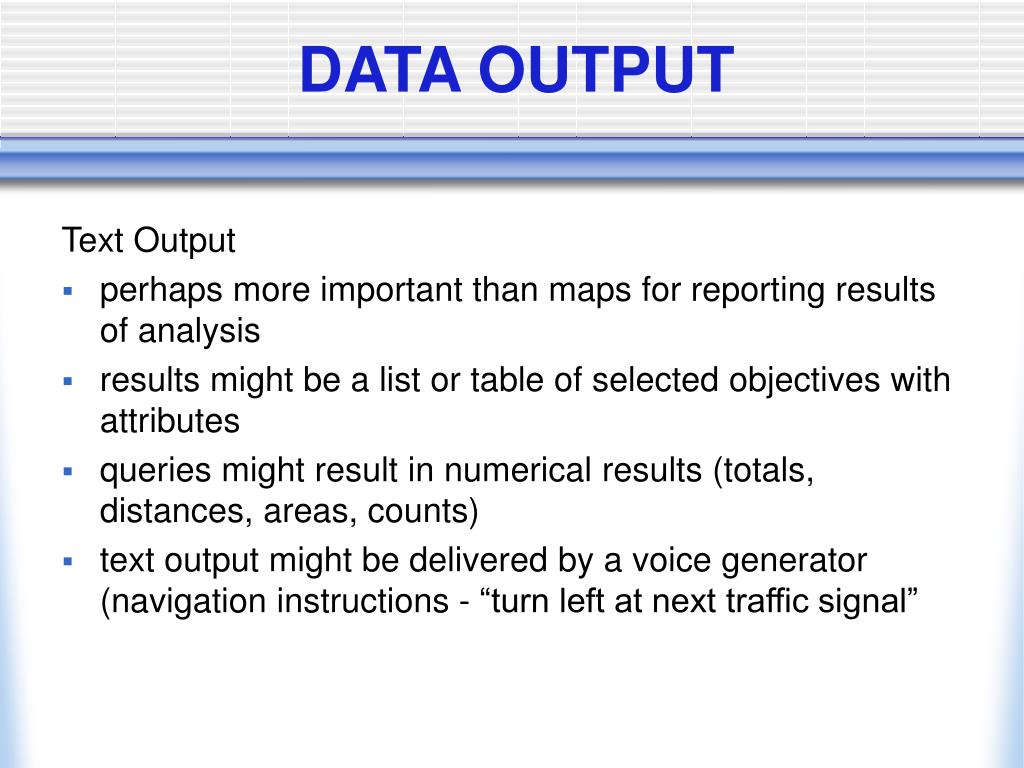 DATA OUTPUT

Text Output

- perhaps more important than maps for reporting results of analysis
- results might be a list or table of selected objectives with attributes
- queries might result in numerical results (totals, distances, areas, counts)
- text output might be delivered by a voice generator (navigation instructions - “turn left at next traffic signal”